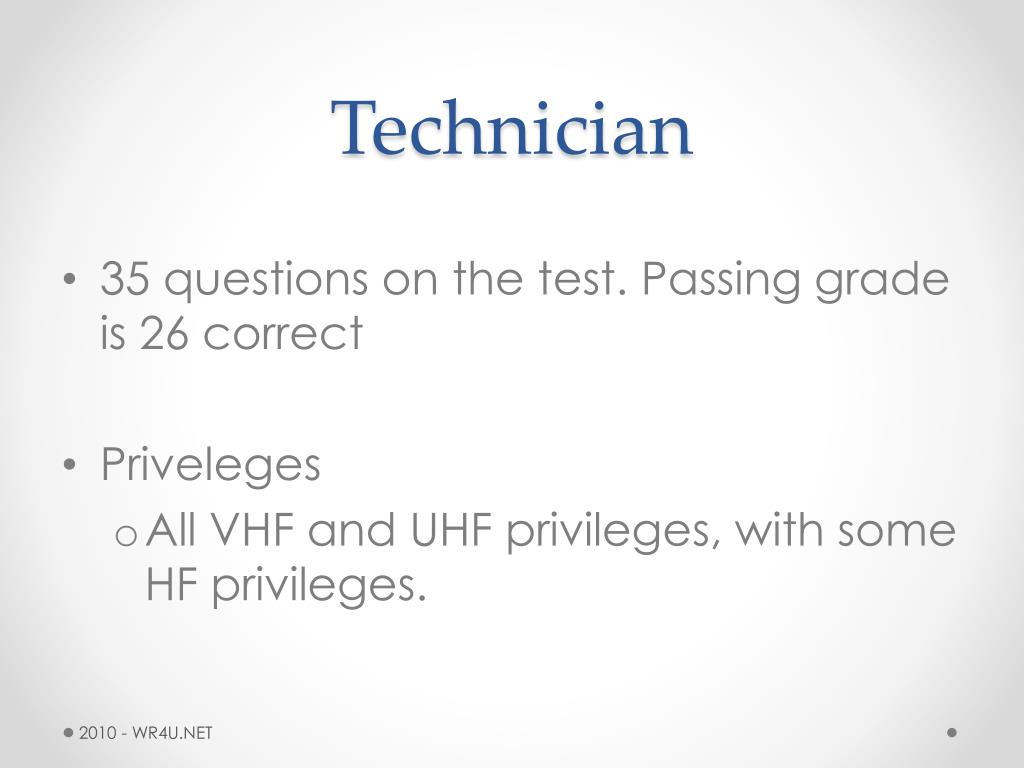 Technician

• 35 questions on the test. Passing grade is 26 correct

• Priveleges
  o All VHF and UHF privileges, with some HF privileges.

2010 - WR4U.NET